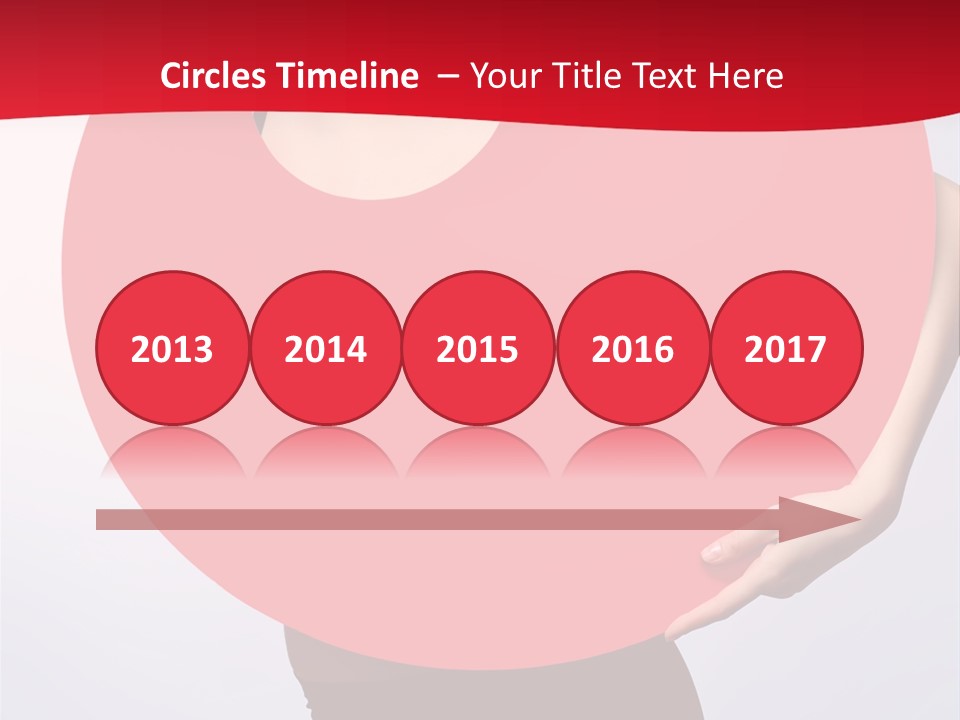 Circles Timeline – Your Title Text Here

2013 2014 2015 2016 2017